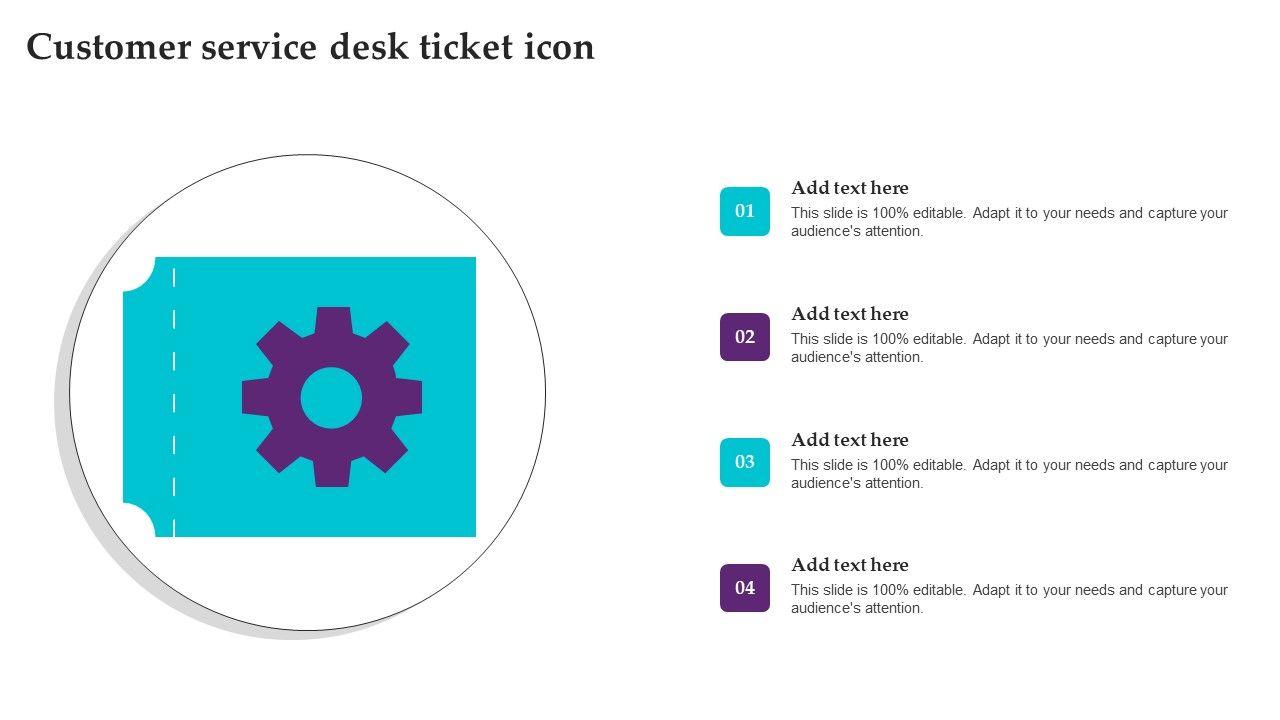 Customer service desk ticket icon

01
Add text here
This slide is 100% editable. Adapt it to your needs and capture your audience's attention.

02
Add text here
This slide is 100% editable. Adapt it to your needs and capture your audience's attention.

03
Add text here
This slide is 100% editable. Adapt it to your needs and capture your audience's attention.

04
Add text here
This slide is 100% editable. Adapt it to your needs and capture your audience's attention.